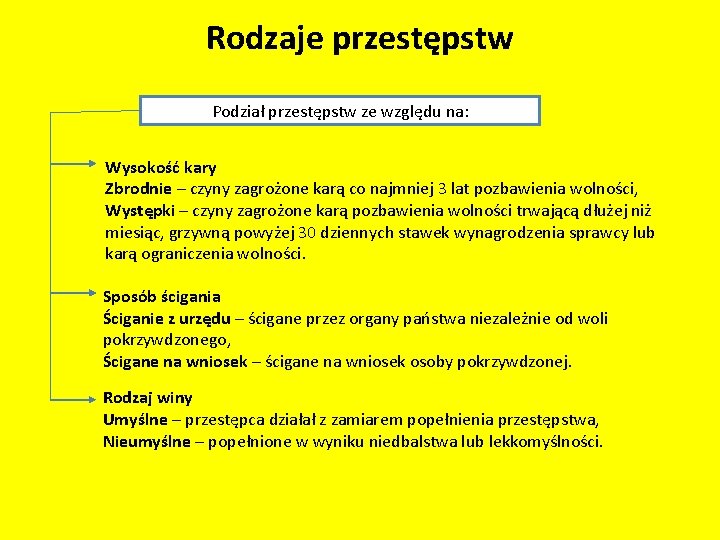 Rodzaje przestępstw

Podział przestępstw ze względu na:

Wysokość kary
Zbrodnie – czyny zagrożone karą co najmniej 3 lat pozbawienia wolności,
Występki – czyny zagrożone karą pozbawienia wolności trwającą dłużej niż miesiąc, grzywną powyżej 30 dziennych stawek wynagrodzenia sprawcy lub karą ograniczenia wolności.

Sposób ścigania
Ściganie z urzędu – ścigane przez organy państwa niezależnie od woli pokrzywdzonego,
Ścigane na wniosek – ścigane na wniosek osoby pokrzywdzonej.

Rodzaj winy
Umyślne – przestępca działał z zamiarem popełnienia przestępstwa,
Nieumyślne – popełnione w wyniku niedbalstwa lub lekkomyślności.